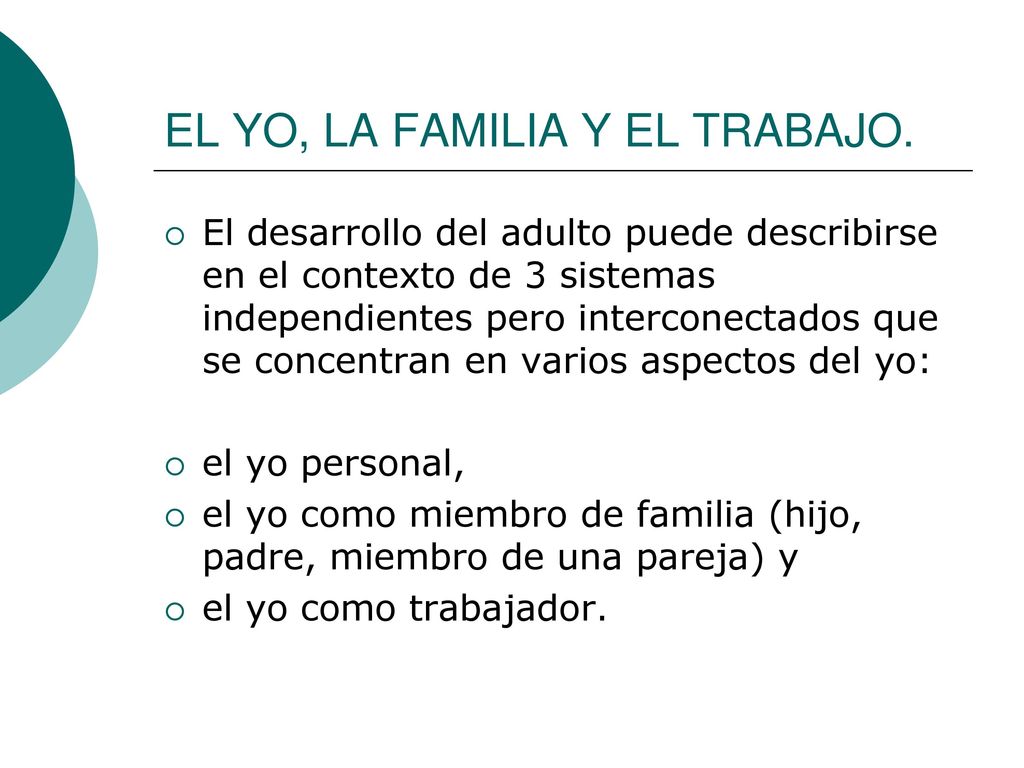 EL YO, LA FAMILIA Y EL TRABAJO.

El desarrollo del adulto puede describirse en el contexto de 3 sistemas independientes pero interconectados que se concentran en varios aspectos del yo:

el yo personal,

el yo como miembro de familia (hijo, padre, miembro de una pareja) y

el yo como trabajador.